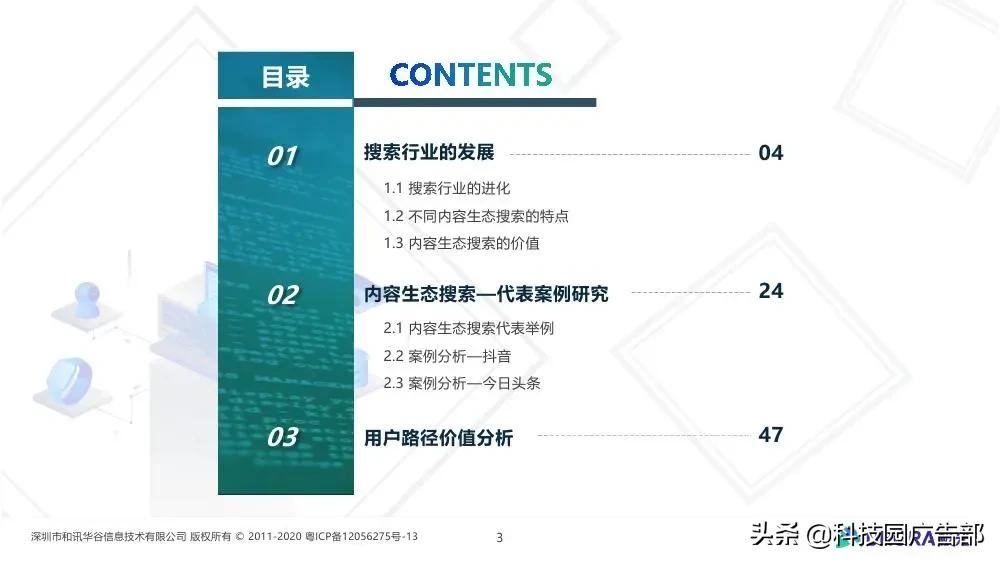 目录

CONTENTS

01 搜索行业的发展 04

1.1 搜索行业的进化

1.2 不同内容生态搜索的特点

1.3 内容生态搜索的价值

02 内容生态搜索—代表案例研究 24

2.1 内容生态搜索代表举例

2.2 案例分析—抖音

2.3 案例分析—今日头条

03 用户路径价值分析 47

深圳市和讯华谷信息技术有限公司 版权所有 © 2011-2020 粤ICP备12056275号-13

3

头条 @科技园广告部